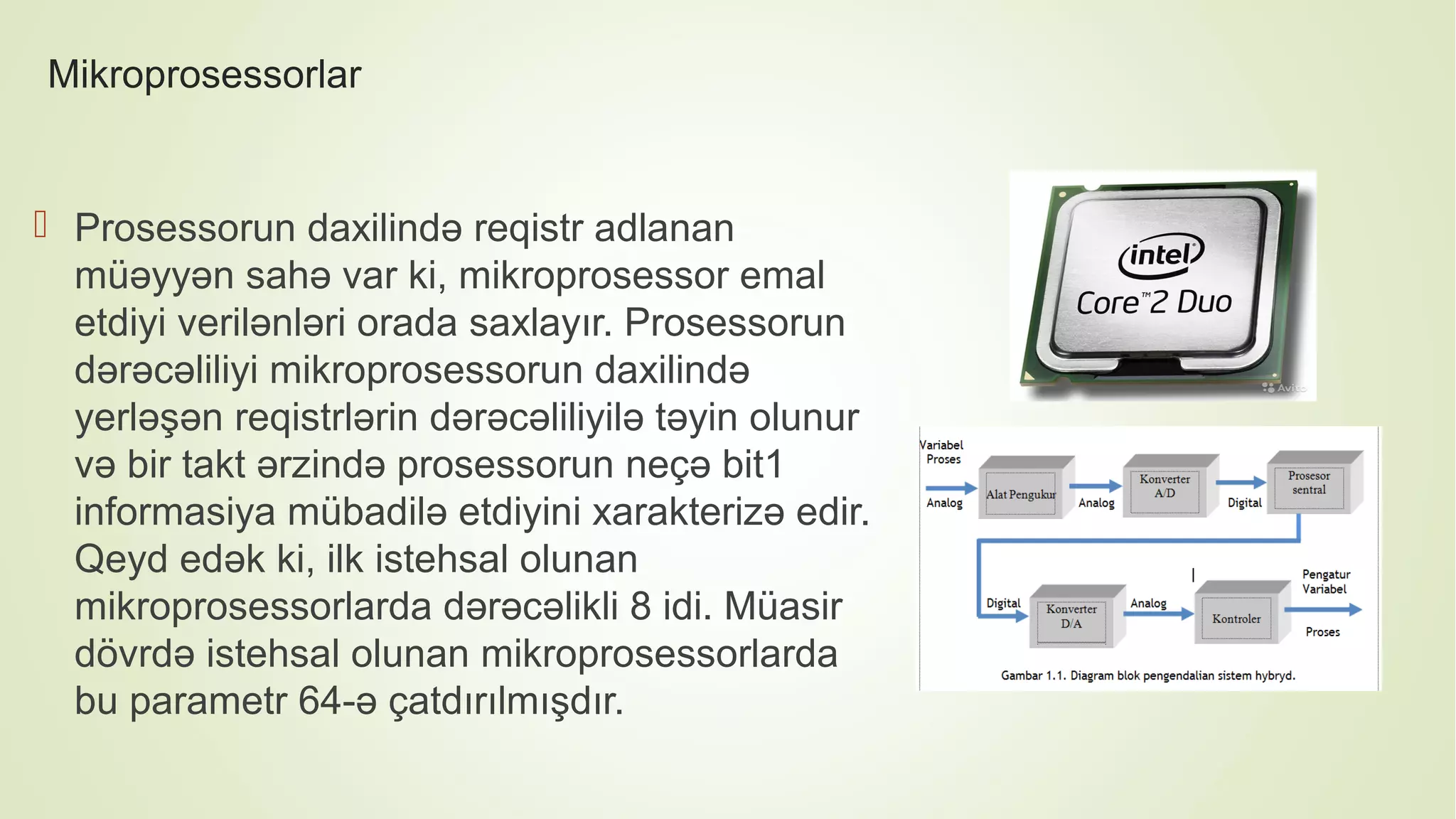 Mikroprosessorlar

Prosessorun daxilində reqistr adlanan müəyyən sahə var ki, mikroprosessor emal etdiyi verilənləri orada saxlayır. Prosessorun dərəcəliliyi mikroprosessorun daxilində yerləşən reqistrlərin dərəcəliliyilə təyin olunur və bir takt ərzində prosessorun neçə bit1 informasiya mübadilə etdiyini xarakterizə edir. Qeyd edək ki, ilk istehsal olunan mikroprosessorlarda dərəcəlikli 8 idi. Müasir dövrdə istehsal olunan mikroprosessorlarda bu parametr 64-ə çatdırılmışdır.

intel
Core™2 Duo
Avito

Variabel Proses
Analog
Alat Pengukur
Analog
Konverter A/D
Digital
Prosesor sentral
Digital
Konverter D/A
Analog
Kontroler
Pengatur Variabel
Proses
Gambar 1.1. Diagram blok pengendalian sistem hybryd.